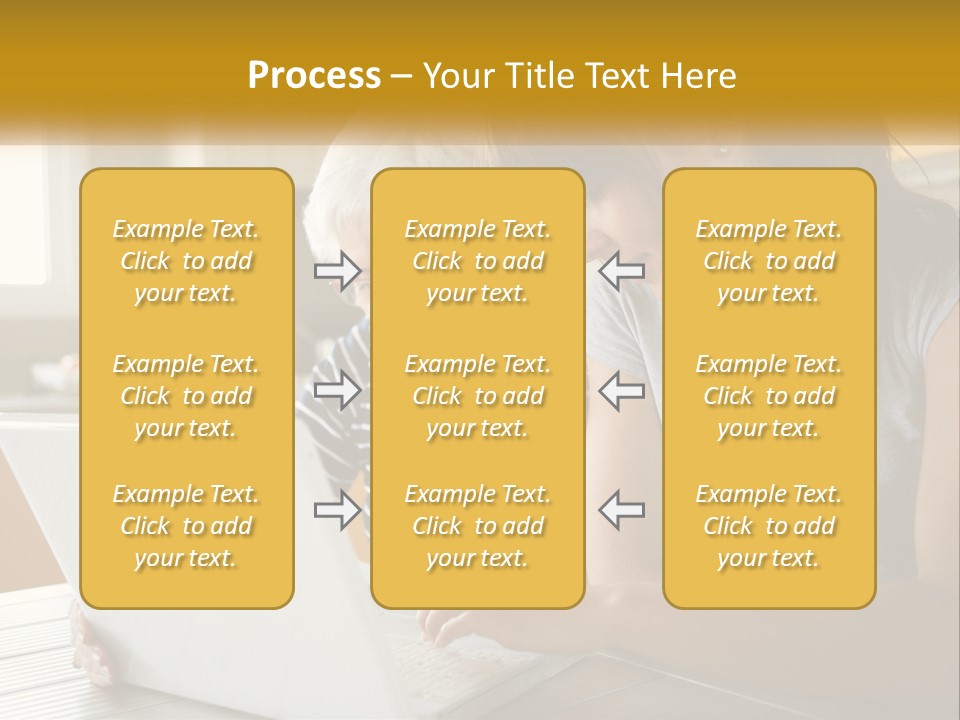 Process – Your Title Text Here

Example Text. Click to add your text.

Example Text. Click to add your text.

Example Text. Click to add your text.

Example Text. Click to add your text.

Example Text. Click to add your text.

Example Text. Click to add your text.

Example Text. Click to add your text.

Example Text. Click to add your text.

Example Text. Click to add your text.